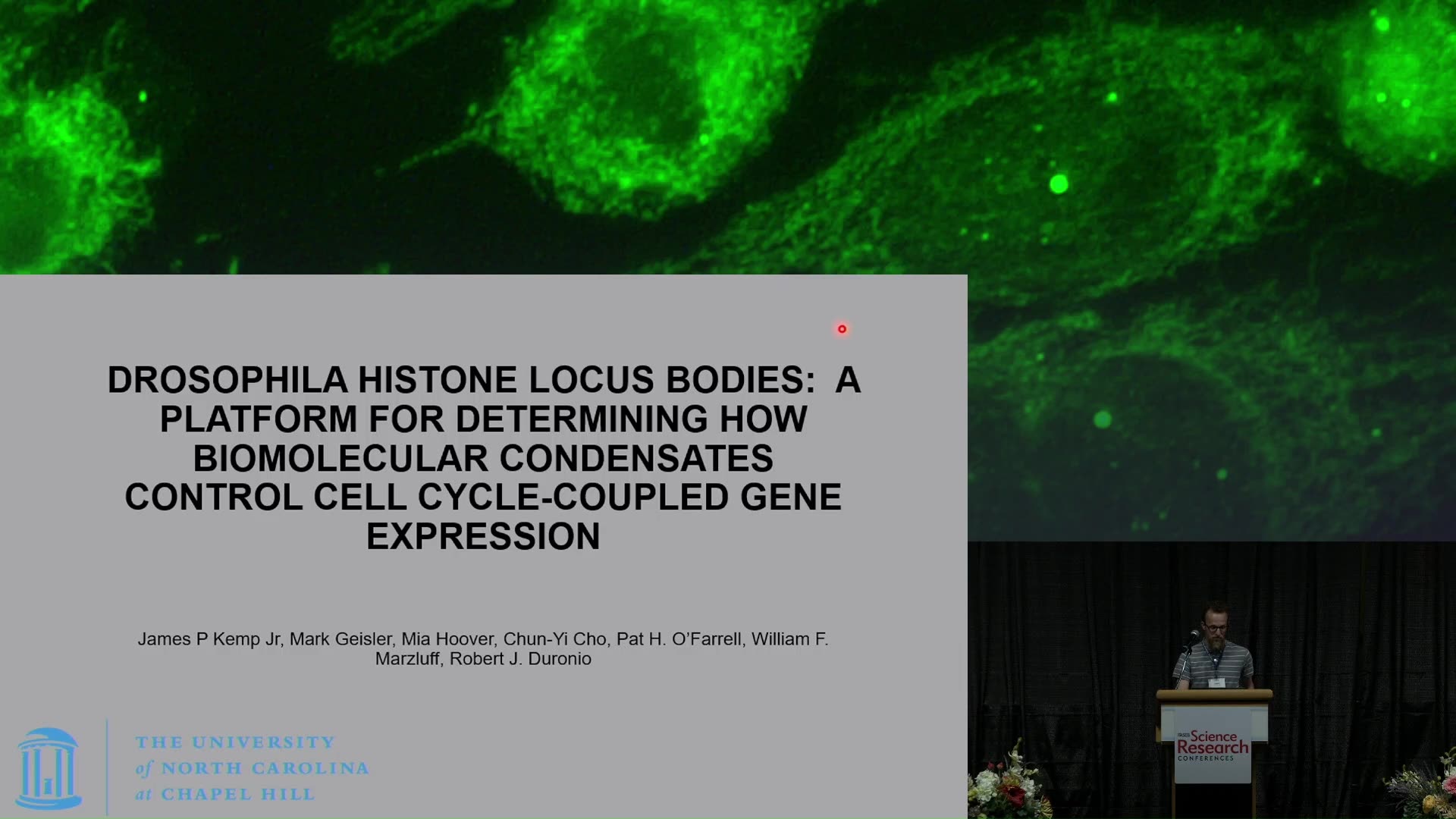 DROSOPHILA HISTONE LOCUS BODIES: A PLATFORM FOR DETERMINING HOW BIOMOLECULAR CONDENSATES CONTROL CELL CYCLE-COUPLED GENE EXPRESSION

James P Kemp Jr, Mark Geisler, Mia Hoover, Chun-Yi Cho, Pat H. O'Farrell, William F. Marzluff, Robert J. Duronio

THE UNIVERSITY of NORTH CAROLINA at CHAPEL HILL

FASEB Science Research CONFERENCES